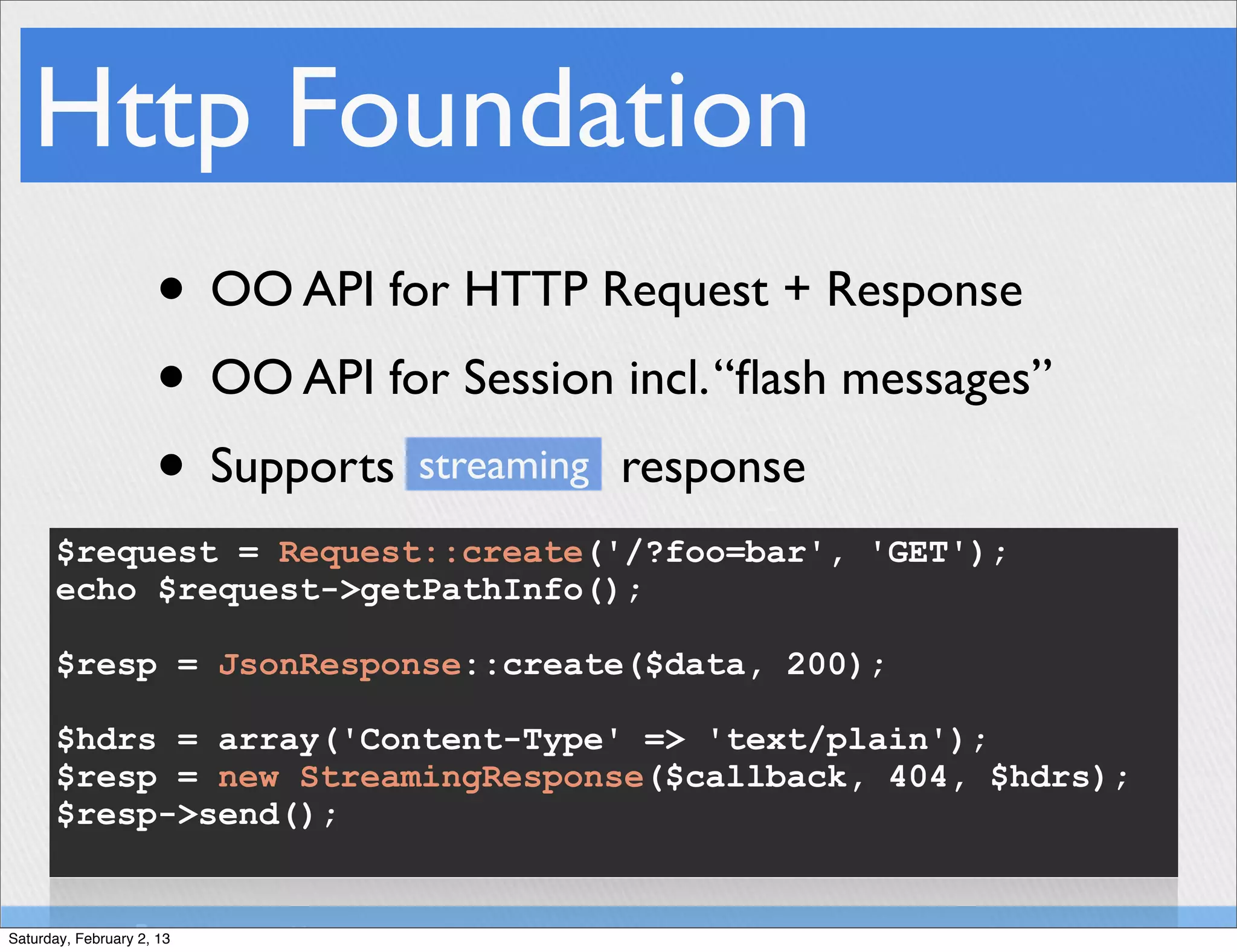 Http Foundation

• OO API for HTTP Request + Response

• OO API for Session incl. “flash messages”

• Supports streaming response

$request = Request::create('/?foo=bar', 'GET');
echo $request->getPathInfo();

$resp = JsonResponse::create($data, 200);

$hdrs = array('Content-Type' => 'text/plain');
$resp = new StreamingResponse($callback, 404, $hdrs);
$resp->send();

Saturday, February 2, 13